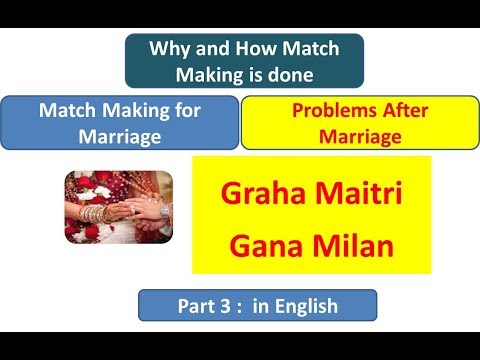 Why and How Match Making is done

Match Making for Marriage

Problems After Marriage

Graha Maitri
Gana Milan

Part 3 : in English